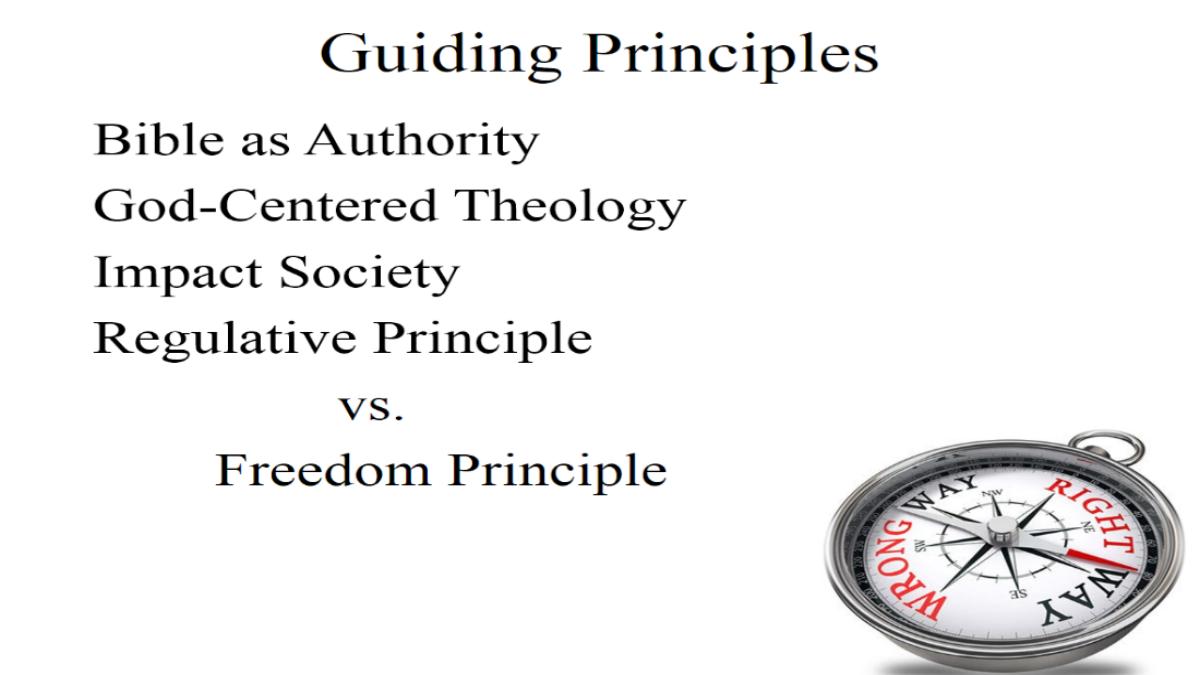 Guiding Principles

Bible as Authority
God-Centered Theology
Impact Society
Regulative Principle
vs.
Freedom Principle

WRONG WAY
RIGHT WAY
NW
NE
SW
SE